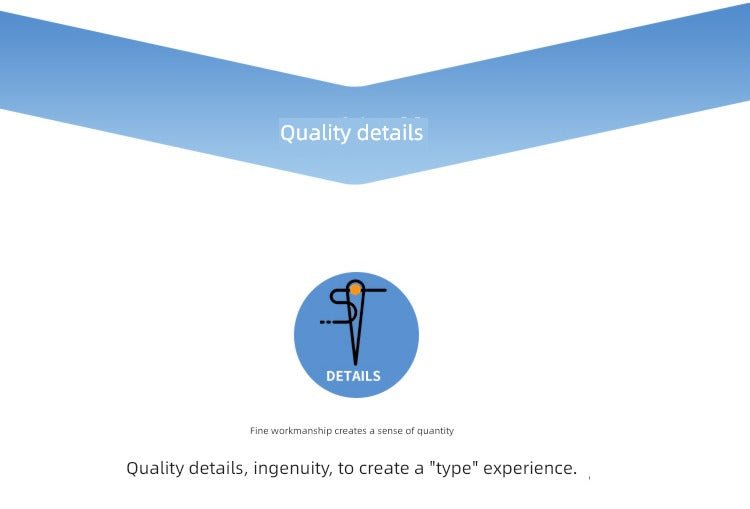 Quality details

DETAILS

Fine workmanship creates a sense of quantity

Quality details, ingenuity, to create a "type" experience.